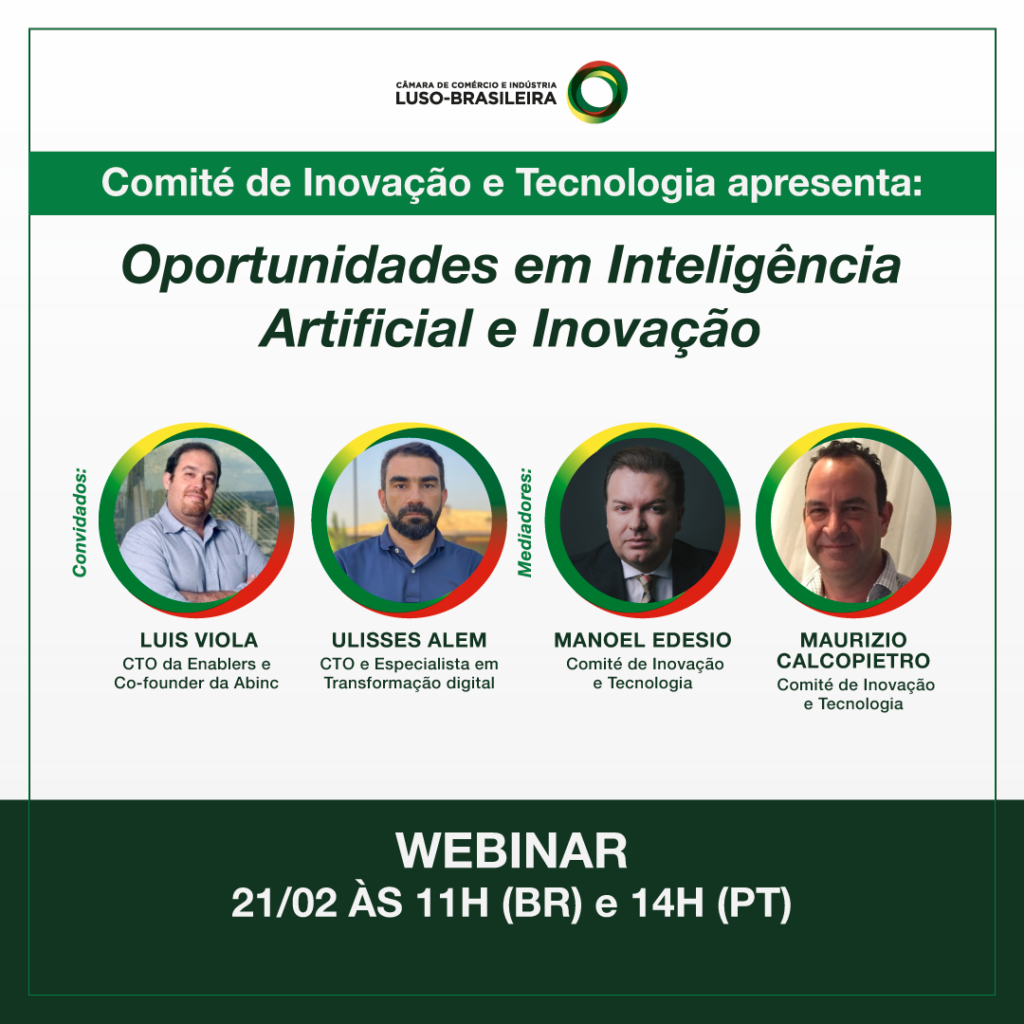 CÂMARA DE COMÉRCIO E INDÚSTRIA
LUSO-BRASILEIRA

Comité de Inovação e Tecnologia apresenta:

Oportunidades em Inteligência Artificial e Inovação

Convidados:

LUIS VIOLA
CTO da Enablers e Co-founder da Abinc

ULISSES ALEM
CTO e Especialista em Transformação digital

Mediadores:

MANOEL EDESIO
Comité de Inovação e Tecnologia

MAURIZIO CALCOPIETRO
Comité de Inovação e Tecnologia

WEBINAR
21/02 ÀS 11H (BR) e 14H (PT)